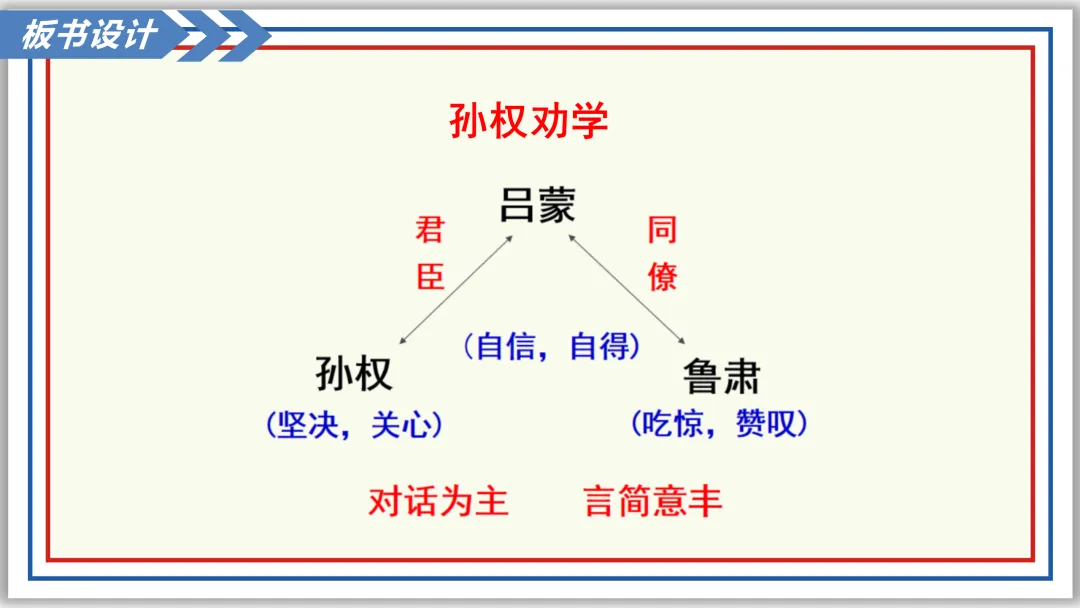 板书设计

孙权劝学

吕蒙

君臣

同僚

（自信，自得）

孙权

（坚决，关心）

鲁肃

（吃惊，赞叹）

对话为主　　言简意丰